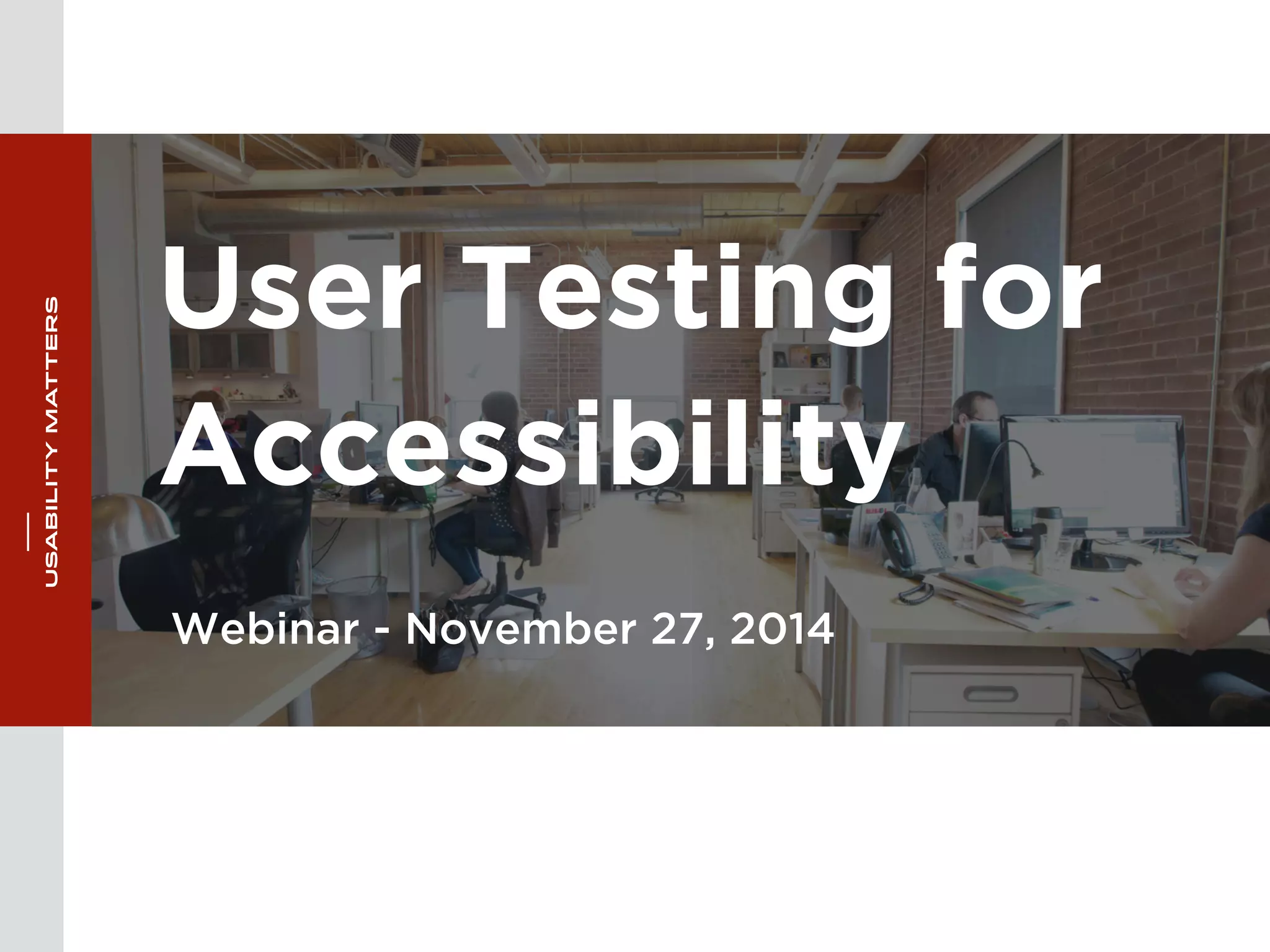 USABILITY MATTERS

User Testing for Accessibility

Webinar - November 27, 2014